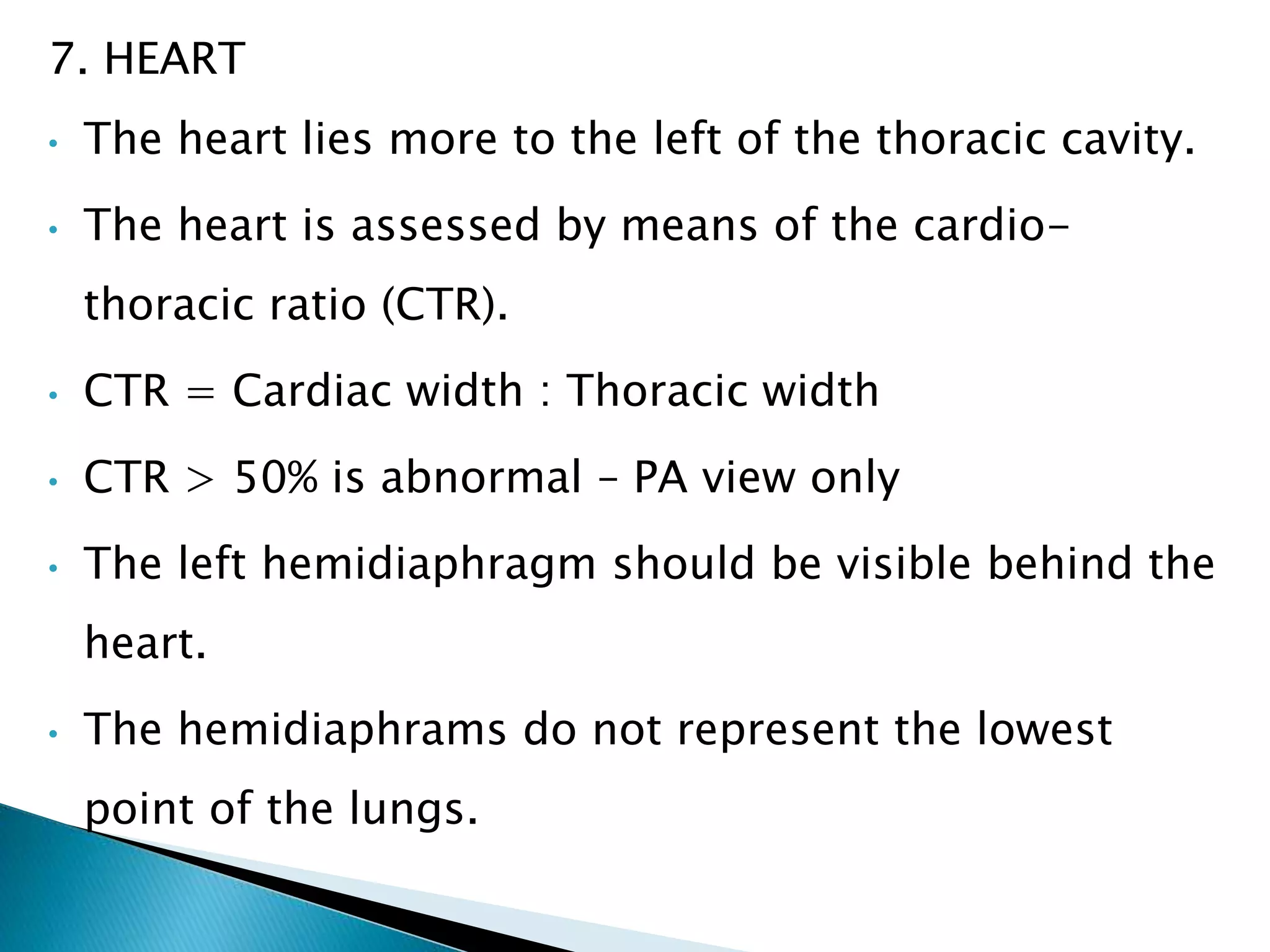 7. HEART

• The heart lies more to the left of the thoracic cavity.

• The heart is assessed by means of the cardio-thoracic ratio (CTR).

• CTR = Cardiac width : Thoracic width

• CTR > 50% is abnormal – PA view only

• The left hemidiaphragm should be visible behind the heart.

• The hemidiaphrams do not represent the lowest point of the lungs.